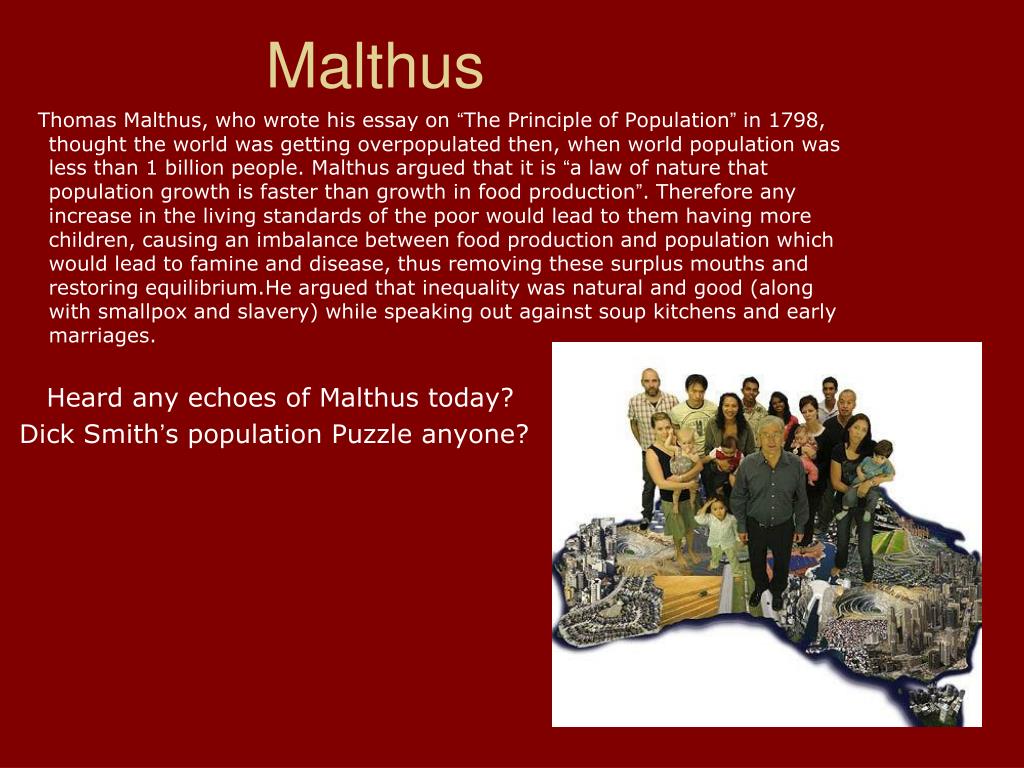 Malthus

Thomas Malthus, who wrote his essay on “The Principle of Population” in 1798, thought the world was getting overpopulated then, when world population was less than 1 billion people. Malthus argued that it is “a law of nature that population growth is faster than growth in food production”. Therefore any increase in the living standards of the poor would lead to them having more children, causing an imbalance between food production and population which would lead to famine and disease, thus removing these surplus mouths and restoring equilibrium.He argued that inequality was natural and good (along with smallpox and slavery) while speaking out against soup kitchens and early marriages.

Heard any echoes of Malthus today?
Dick Smith’s population Puzzle anyone?